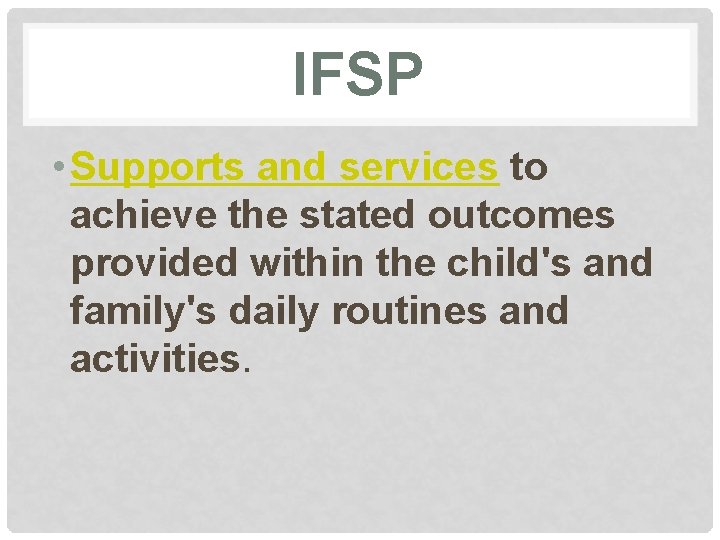 IFSP

• Supports and services to achieve the stated outcomes provided within the child's and family's daily routines and activities.